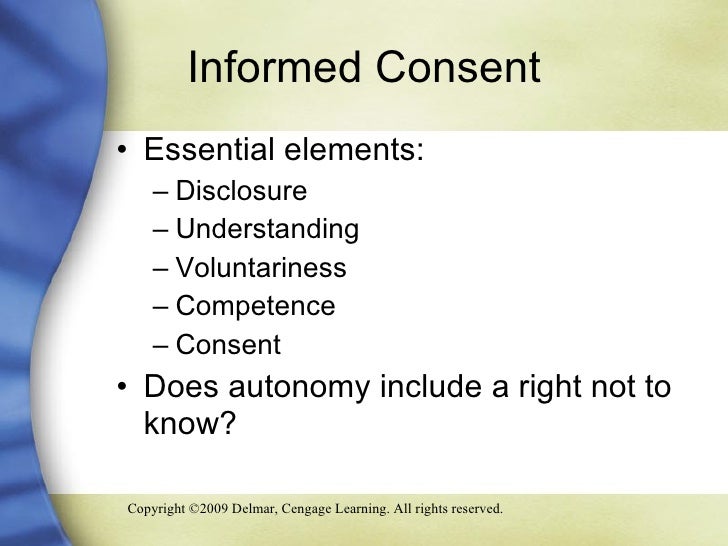 Informed Consent

• Essential elements:
– Disclosure
– Understanding
– Voluntariness
– Competence
– Consent
• Does autonomy include a right not to know?

Copyright ©2009 Delmar, Cengage Learning. All rights reserved.